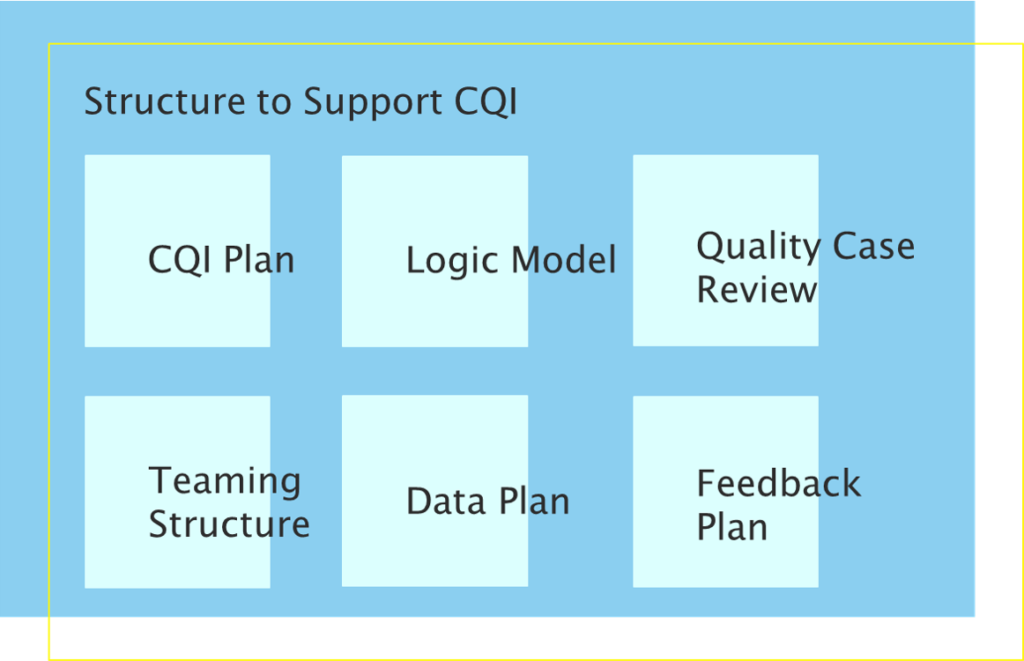 Structure to Support CQI

CQI Plan

Logic Model

Quality Case Review

Teaming Structure

Data Plan

Feedback Plan